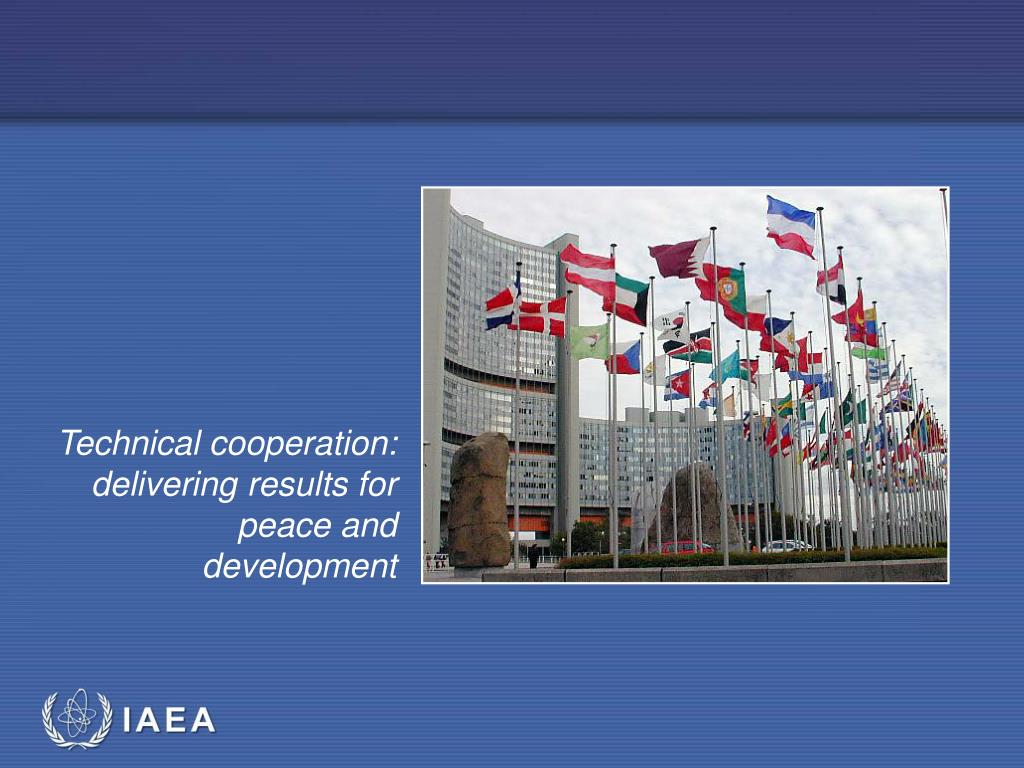 Technical cooperation: delivering results for peace and development

IAEA